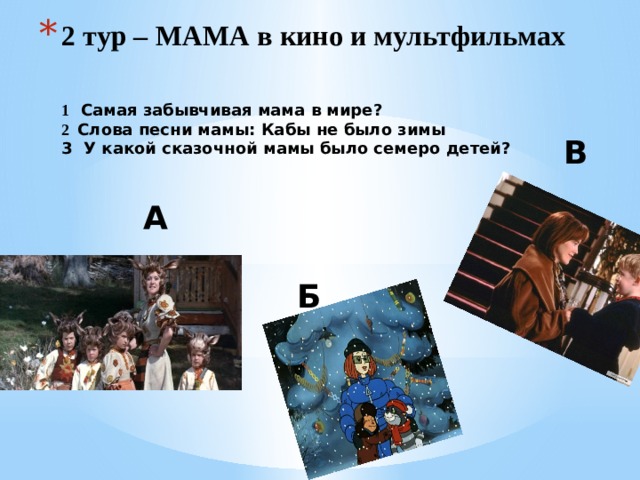 * 2 тур – МАМА в кино и мультфильмах

1 Самая забывчивая мама в мире?
2 Слова песни мамы: Кабы не было зимы
3 У какой сказочной мамы было семеро детей?

В

А

Б